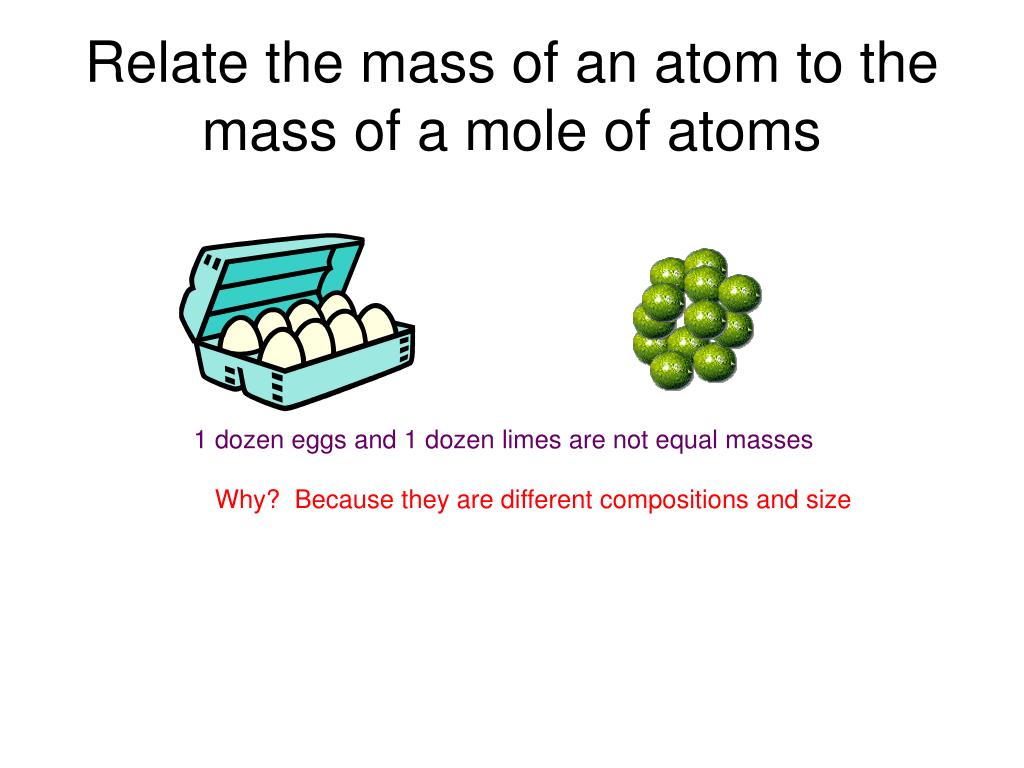 Relate the mass of an atom to the mass of a mole of atoms

1 dozen eggs and 1 dozen limes are not equal masses

Why?  Because they are different compositions and size